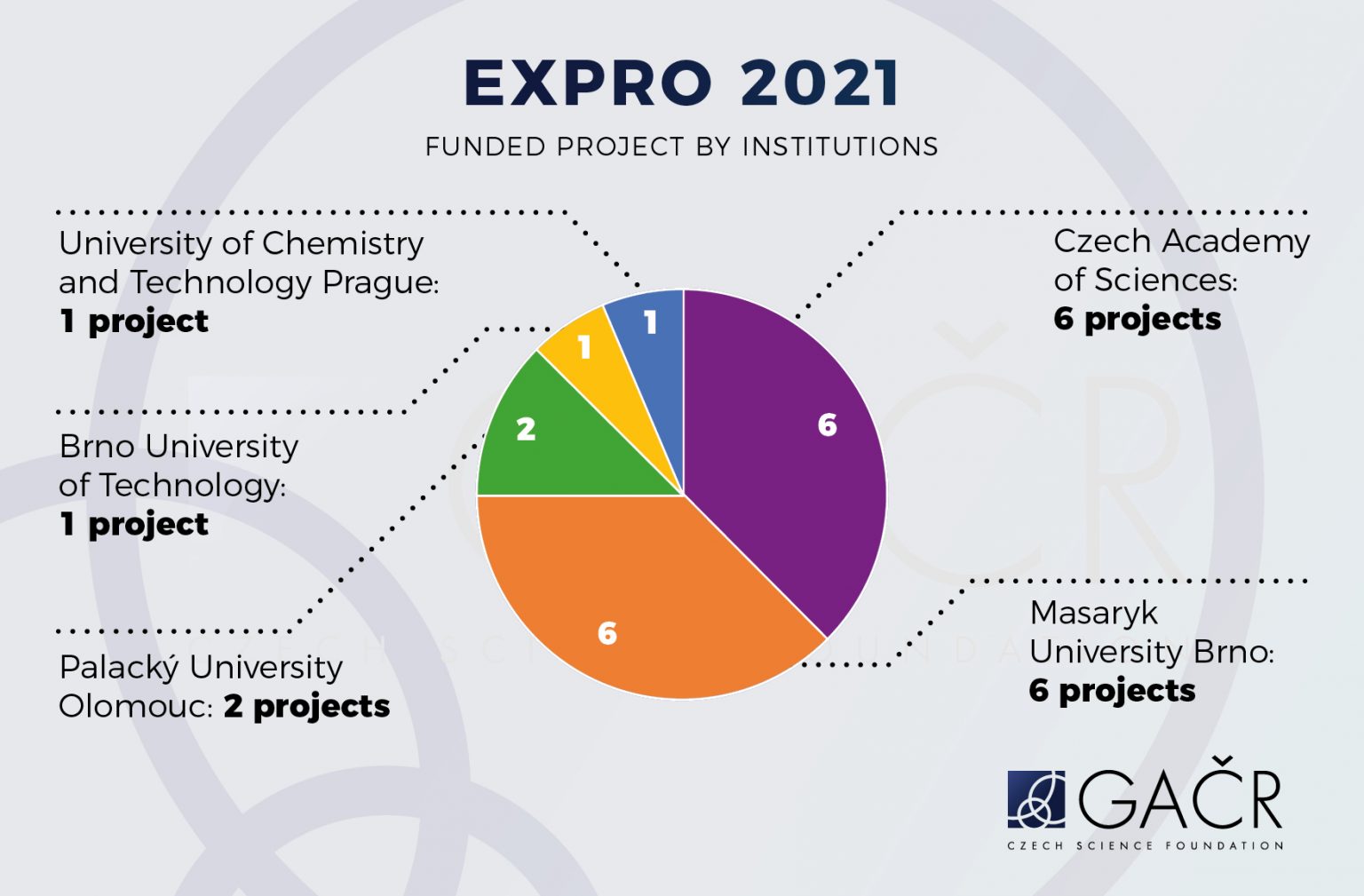 EXPRO 2021

FUNDED PROJECT BY INSTITUTIONS

University of Chemistry and Technology Prague: **1 project**

Brno University of Technology: **1 project**

Palacký University Olomouc: **2 projects**

Czech Academy of Sciences: **6 projects**

Masaryk University Brno: **6 projects**

1

1

2

6

6

GAČR
CZECH SCIENCE FOUNDATION